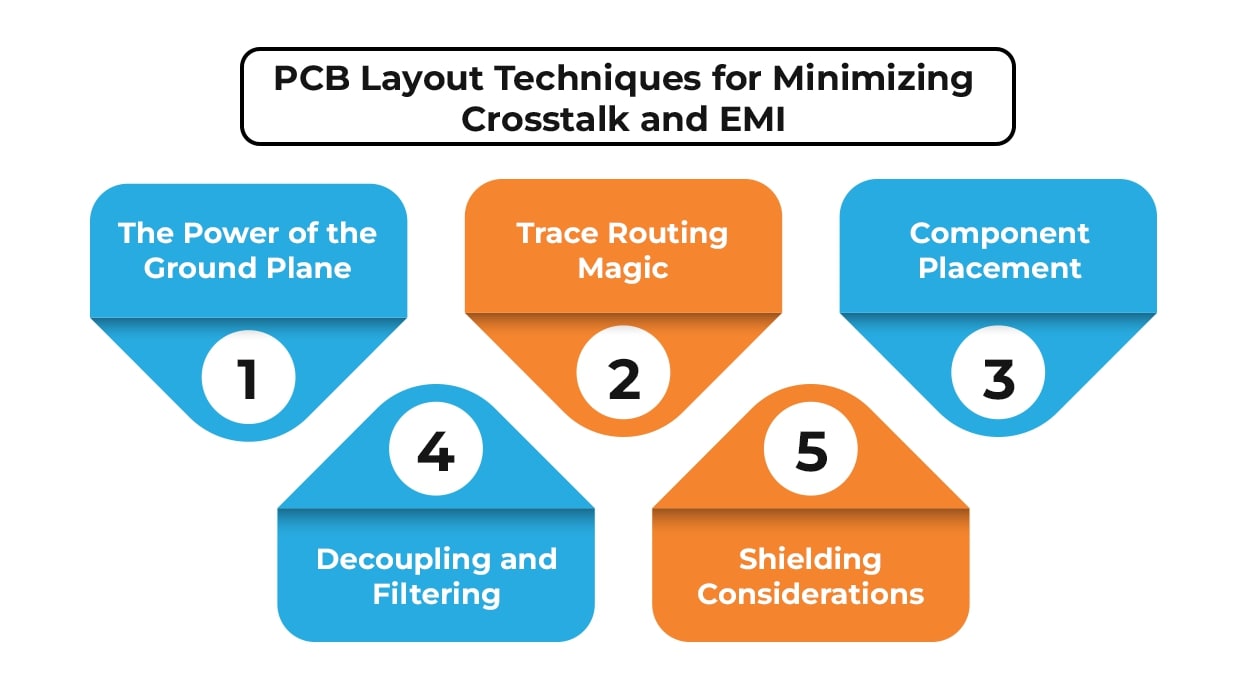 PCB Layout Techniques for Minimizing Crosstalk and EMI

The Power of the Ground Plane

1

Trace Routing Magic

2

Component Placement

3

4

Decoupling and Filtering

5

Shielding Considerations